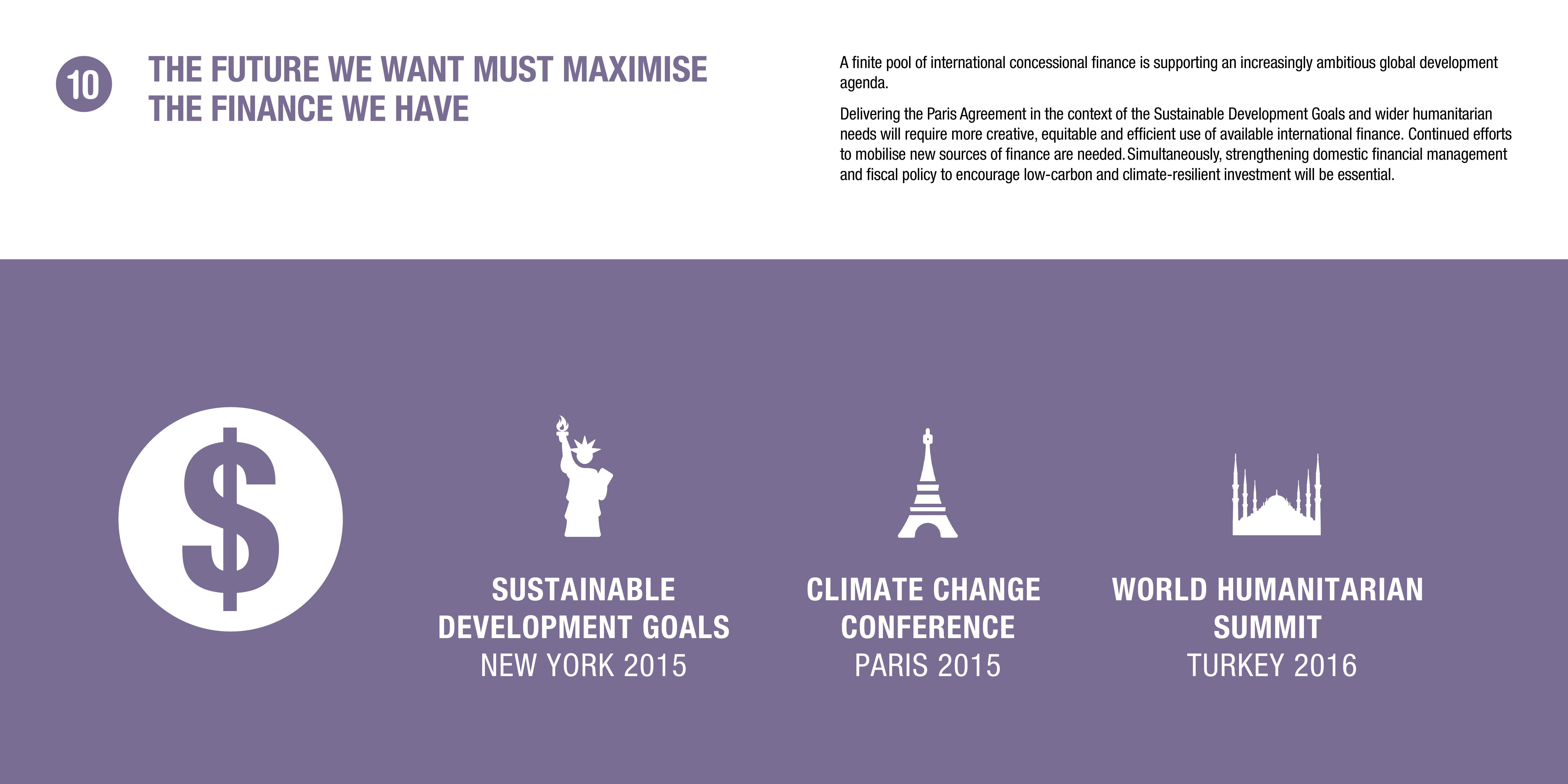 10

THE FUTURE WE WANT MUST MAXIMISE THE FINANCE WE HAVE

A finite pool of international concessional finance is supporting an increasingly ambitious global development agenda.

Delivering the Paris Agreement in the context of the Sustainable Development Goals and wider humanitarian needs will require more creative, equitable and efficient use of available international finance. Continued efforts to mobilise new sources of finance are needed. Simultaneously, strengthening domestic financial management and fiscal policy to encourage low-carbon and climate-resilient investment will be essential.

$

SUSTAINABLE DEVELOPMENT GOALS
NEW YORK 2015

CLIMATE CHANGE CONFERENCE
PARIS 2015

WORLD HUMANITARIAN SUMMIT
TURKEY 2016